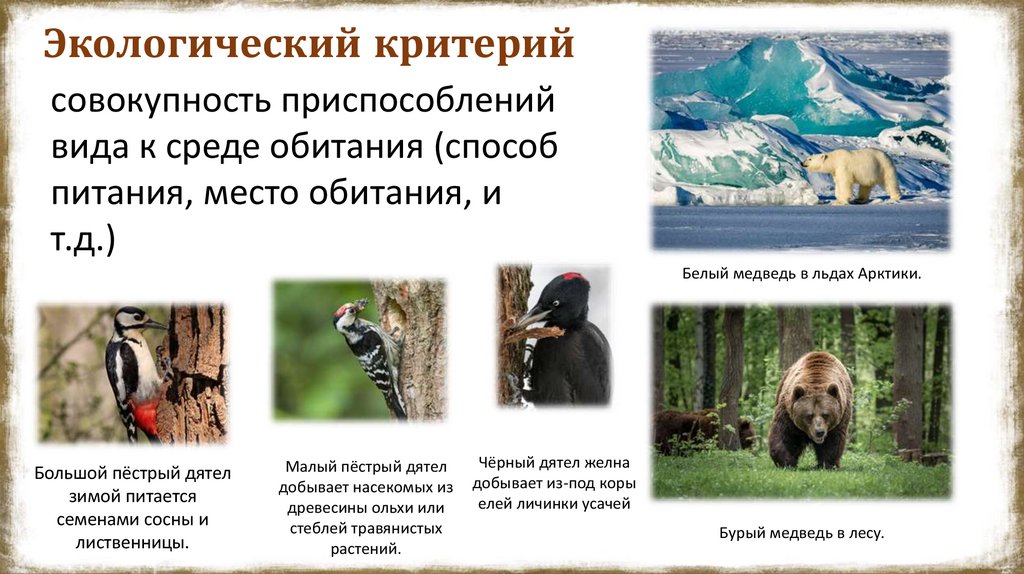 Экологический критерий

совокупность приспособлений вида к среде обитания (способ питания, место обитания, и т.д.)

Белый медведь в льдах Арктики.

Большой пёстрый дятел зимой питается семенами сосны и лиственницы.

Малый пёстрый дятел добывает насекомых из древесины ольхи или стеблей травянистых растений.

Чёрный дятел желна добывает из-под коры елей личинки усачей

Бурый медведь в лесу.